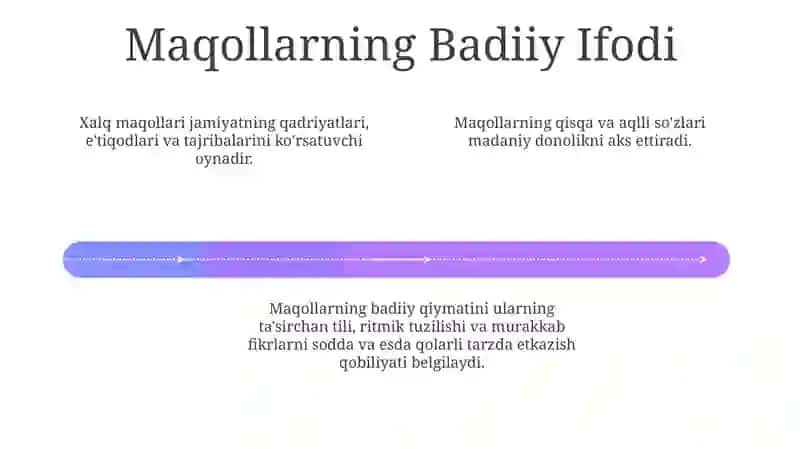 Maqollarning Badiiy Ifodi

Xalq maqollari jamiyatning qadriyatlari, e'tiqodlari va tajribalarini ko'rsatuvchi oynadir.

Maqollarning qisqa va aqlli so'zlari madaniy donolikni aks ettiradi.

Maqollarning badiiy qiymatini ularning ta'sirchan tili, ritmik tuzilishi va murakkab fikrlarni sodda va esda qolarli tarzda etkazish qobiliyati belgilaydi.